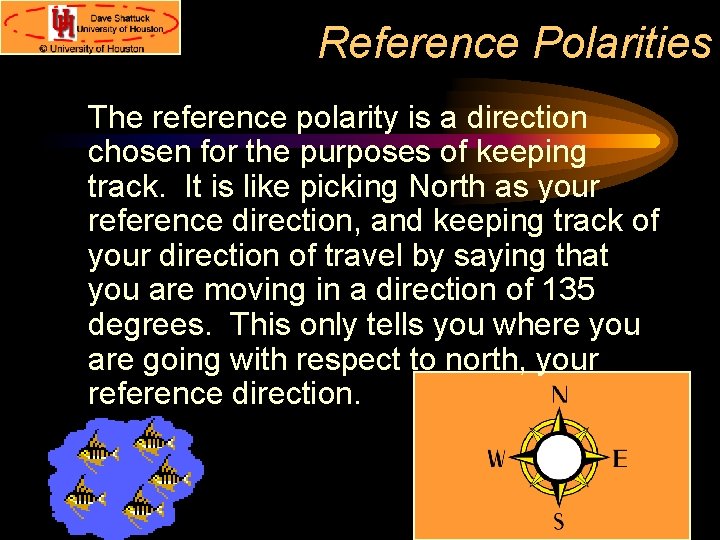 UH Dave Shattuck University of Houston
© University of Houston

Reference Polarities

The reference polarity is a direction chosen for the purposes of keeping track. It is like picking North as your reference direction, and keeping track of your direction of travel by saying that you are moving in a direction of 135 degrees. This only tells you where you are going with respect to north, your reference direction.

N
W
E
S